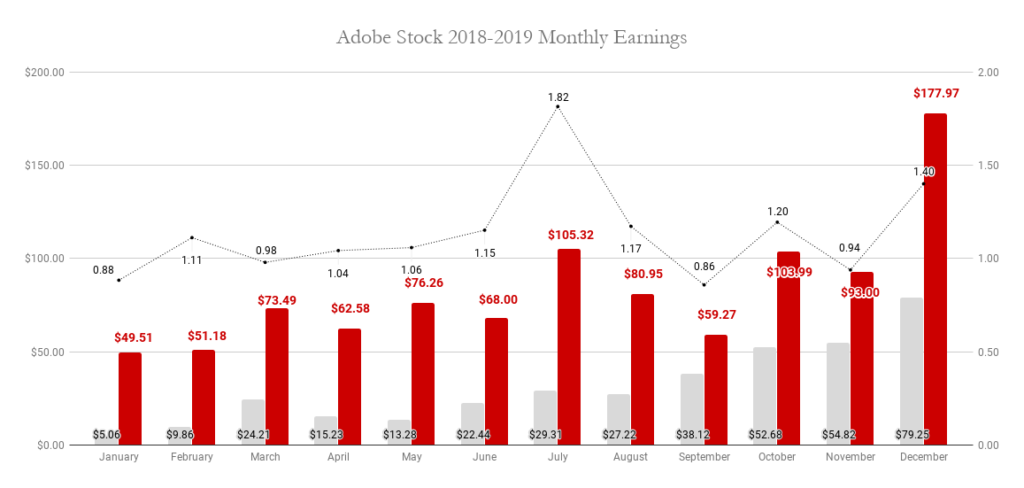 Adobe Stock 2018-2019 Monthly Earnings

$200.00
$150.00
$100.00
$50.00
$0.00

2.00
1.50
1.00
0.50
0.00

0.88
1.11
0.98
1.04
1.06
1.15
1.82
1.17
0.86
1.20
0.94
1.40

$49.51
$51.18
$73.49
$62.58
$76.26
$68.00
$105.32
$80.95
$59.27
$103.99
$93.00
$177.97

$5.06
$9.86
$24.21
$15.23
$13.28
$22.44
$29.31
$27.22
$38.12
$52.68
$54.82
$79.25

January
February
March
April
May
June
July
August
September
October
November
December